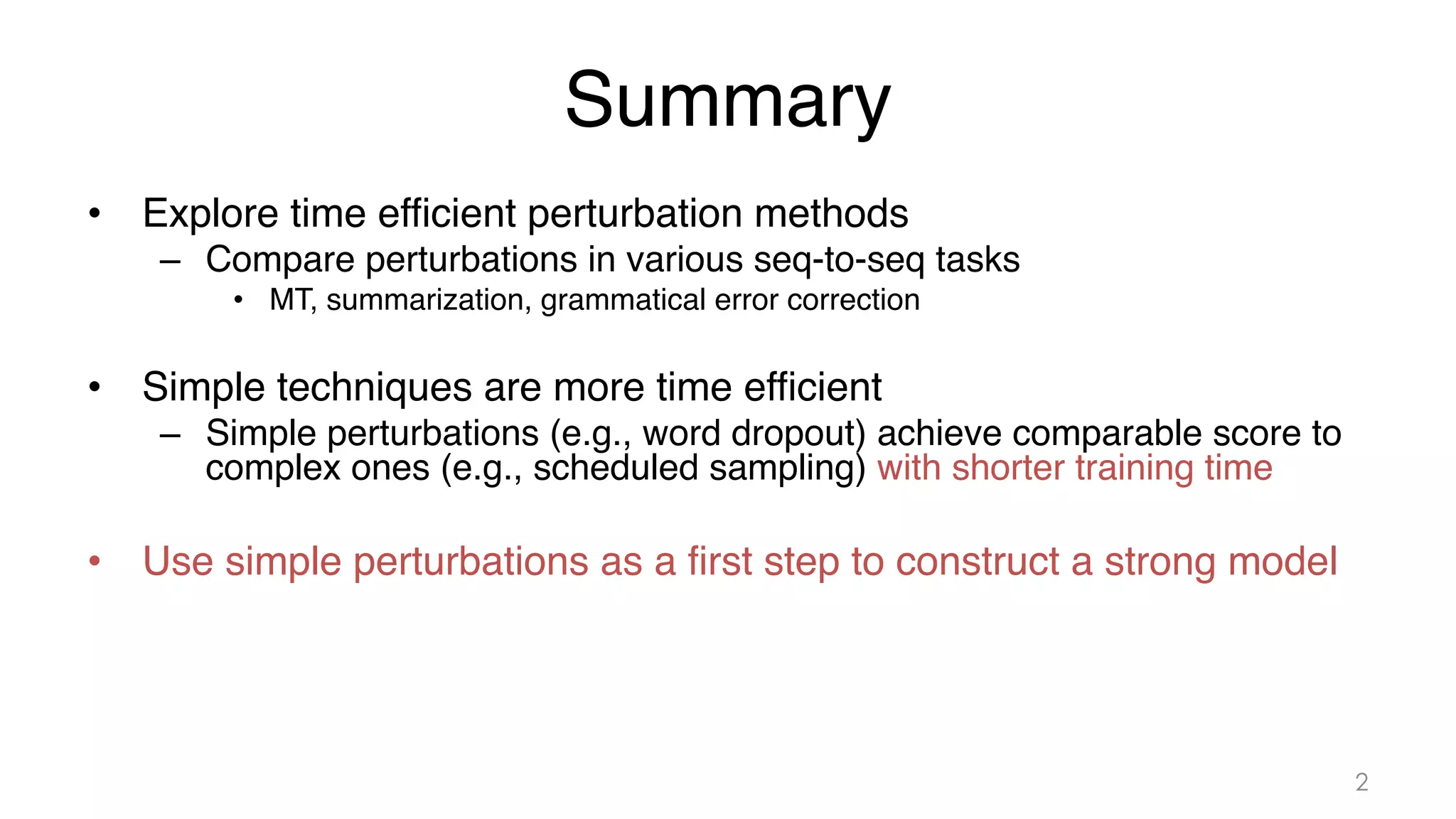 Summary

• Explore time efficient perturbation methods
– Compare perturbations in various seq-to-seq tasks
• MT, summarization, grammatical error correction

• Simple techniques are more time efficient
– Simple perturbations (e.g., word dropout) achieve comparable score to complex ones (e.g., scheduled sampling) with shorter training time

• Use simple perturbations as a first step to construct a strong model

2